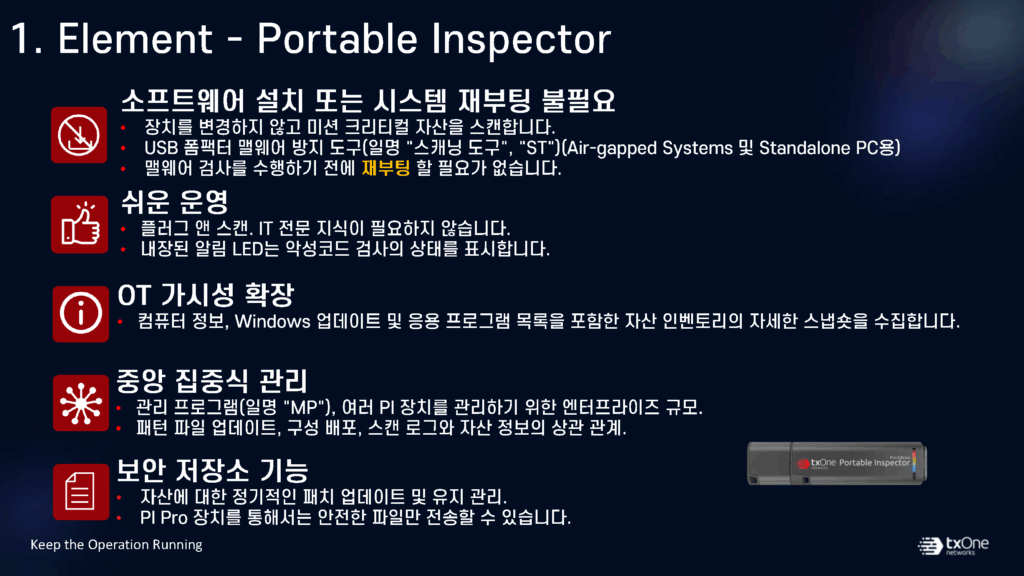 1. Element - Portable Inspector

소프트웨어 설치 또는 시스템 재부팅 불필요

• 장치를 변경하지 않고 미션 크리티컬 자산을 스캔합니다.
• USB 폼팩터 맬웨어 방지 도구(일명 "스캐닝 도구", "ST")(Air-gapped Systems 및 Standalone PC용)
• 맬웨어 검사를 수행하기 전에 재부팅 할 필요가 없습니다.

쉬운 운영

• 플러그 앤 스캔. IT 전문 지식이 필요하지 않습니다.
• 내장된 알림 LED는 악성코드 검사의 상태를 표시합니다.

OT 가시성 확장

• 컴퓨터 정보, Windows 업데이트 및 응용 프로그램 목록을 포함한 자산 인벤토리의 자세한 스냅숏을 수집합니다.

중앙 집중식 관리

• 관리 프로그램(일명 "MP"), 여러 PI 장치를 관리하기 위한 엔터프라이즈 규모.
• 패턴 파일 업데이트, 구성 배포, 스캔 로그와 자산 정보의 상관 관계.

보안 저장소 기능

• 자산에 대한 정기적인 패치 업데이트 및 유지 관리.
• PI Pro 장치를 통해서는 안전한 파일만 전송할 수 있습니다.

txOne Portable Inspector

Keep the Operation Running

txOne networks